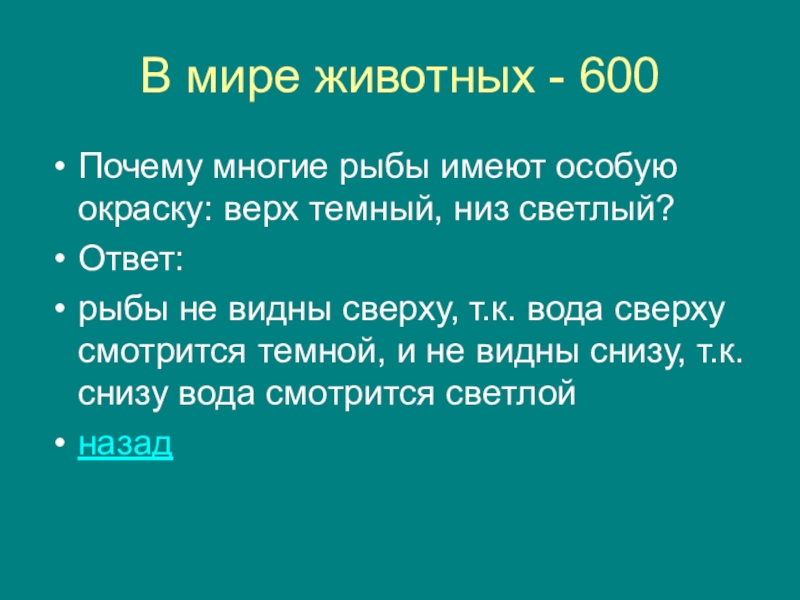 В мире животных - 600

• Почему многие рыбы имеют особую окраску: верх темный, низ светлый?
• Ответ:
• рыбы не видны сверху, т.к. вода сверху смотрится темной, и не видны снизу, т.к. снизу вода смотрится светлой
• назад